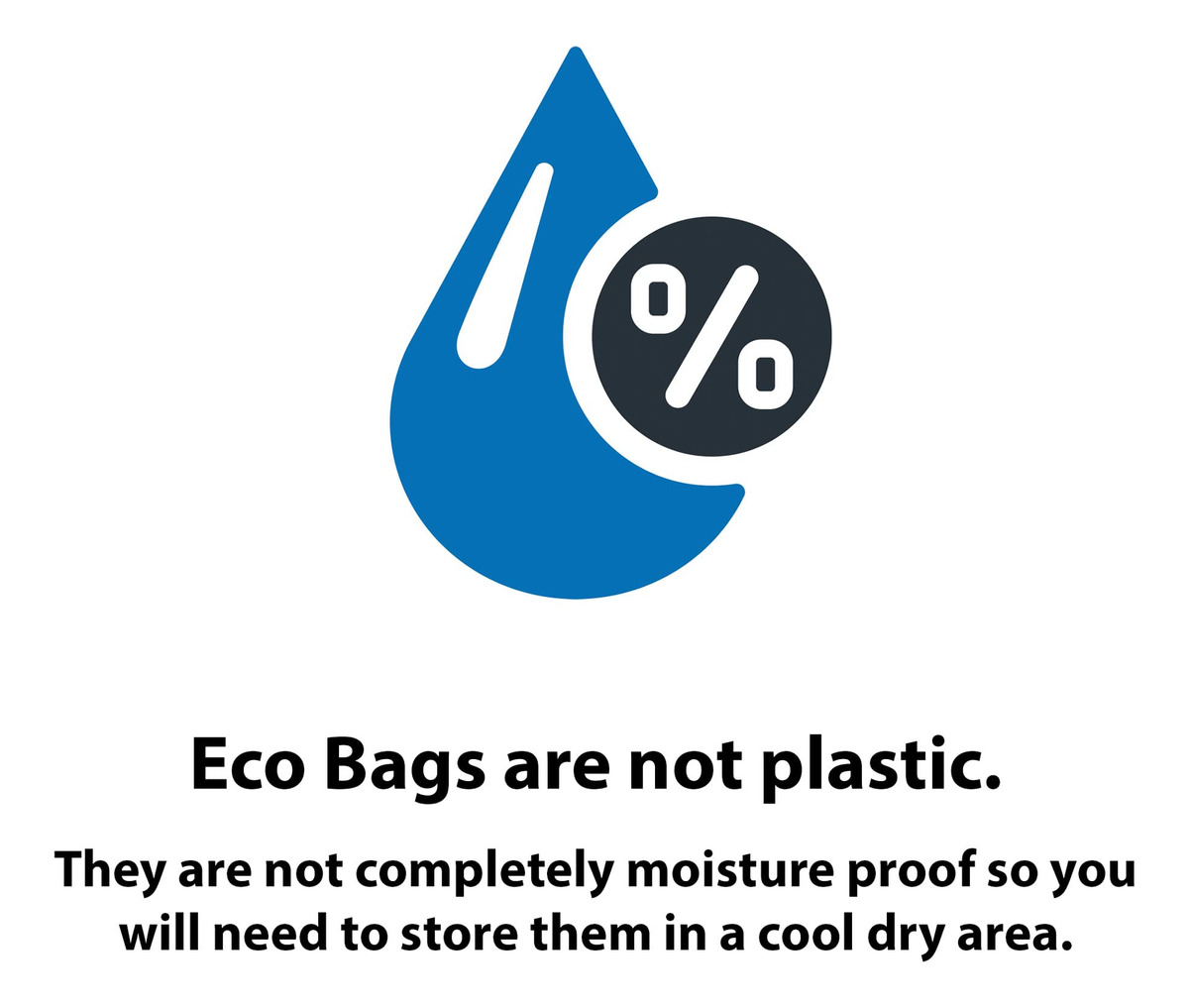 %

Eco Bags are not plastic.

They are not completely moisture proof so you will need to store them in a cool dry area.